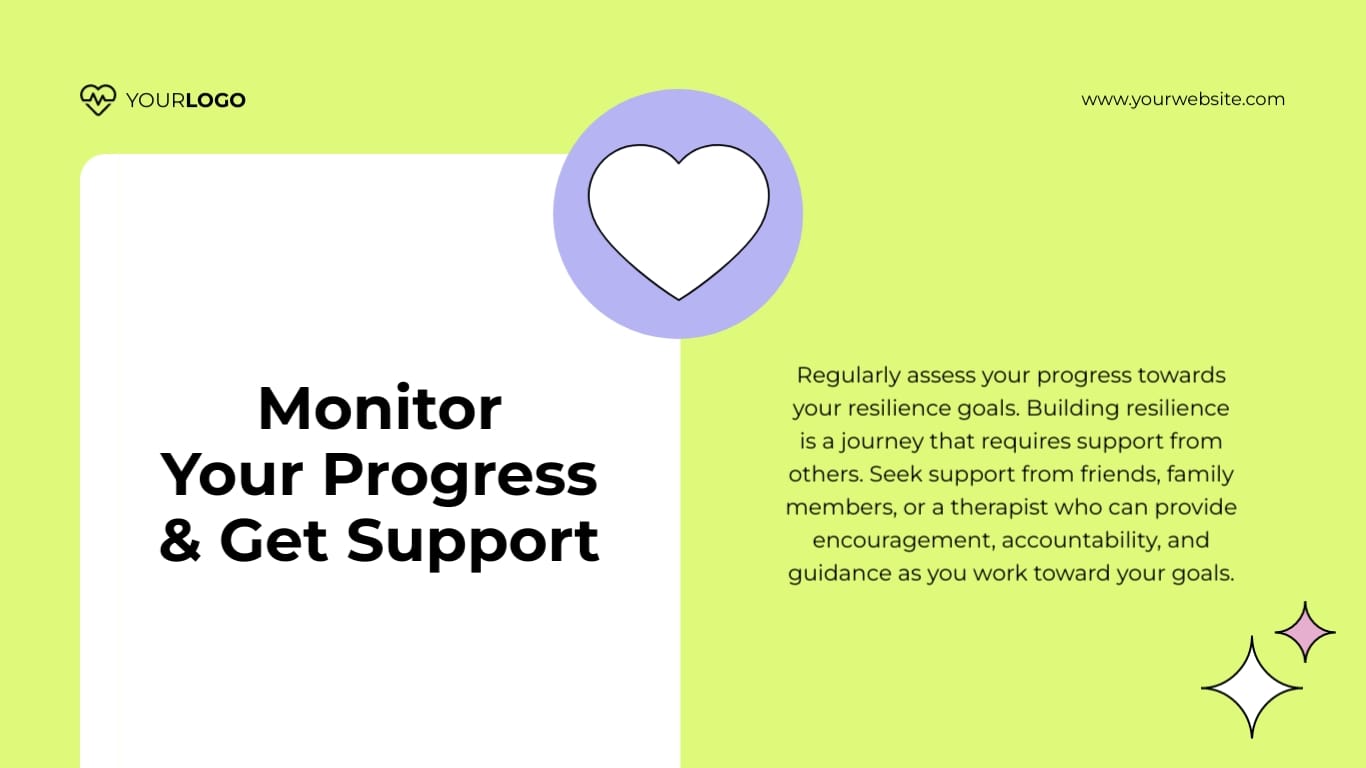 YOURLOGO

www.yourwebsite.com

Monitor Your Progress & Get Support

Regularly assess your progress towards your resilience goals. Building resilience is a journey that requires support from others. Seek support from friends, family members, or a therapist who can provide encouragement, accountability, and guidance as you work toward your goals.